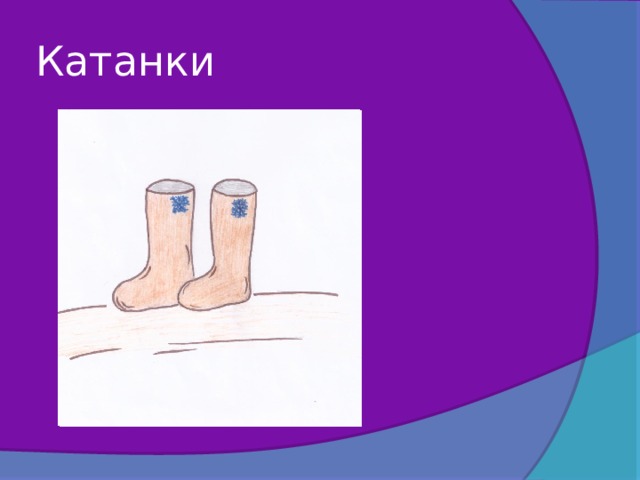 Катанки